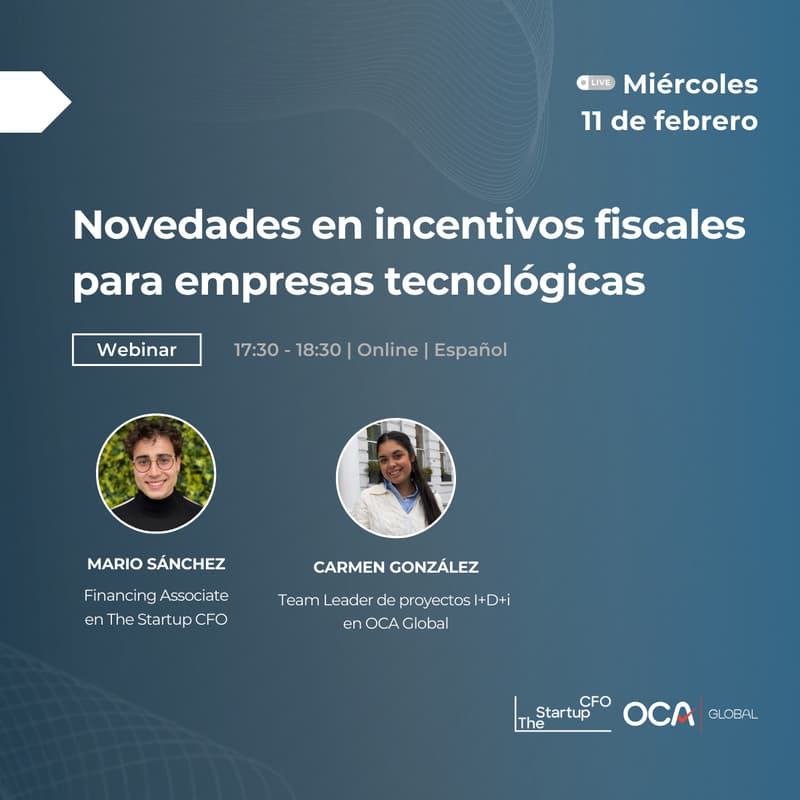 LIVE Miércoles
11 de febrero

Novedades en incentivos fiscales para empresas tecnológicas

Webinar

17:30 - 18:30 | Online | Español

MARIO SÁNCHEZ
Financing Associate en The Startup CFO

CARMEN GONZÁLEZ
Team Leader de proyectos I+D+i en OCA Global

The Startup CFO

OCA GLOBAL